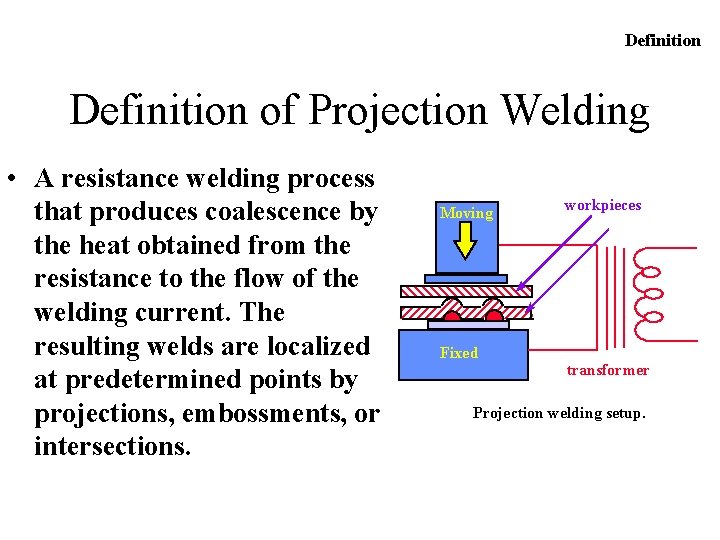 Definition

Definition of Projection Welding

• A resistance welding process that produces coalescence by the heat obtained from the resistance to the flow of the welding current. The resulting welds are localized at predetermined points by projections, embossments, or intersections.

Moving

workpieces

Fixed

transformer

Projection welding setup.